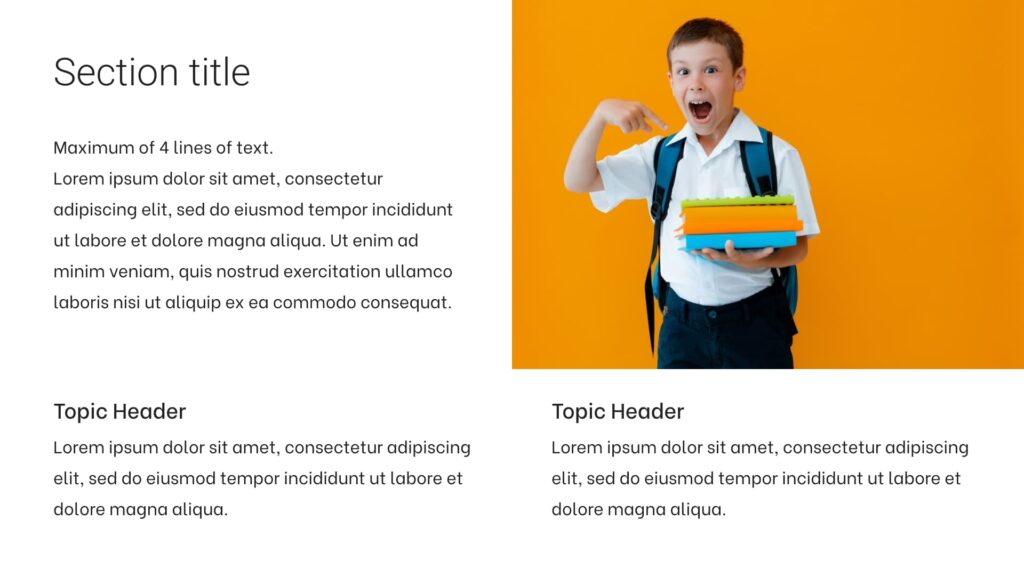 Section title

Maximum of 4 lines of text.
Lorem ipsum dolor sit amet, consectetur adipiscing elit, sed do eiusmod tempor incididunt ut labore et dolore magna aliqua. Ut enim ad minim veniam, quis nostrud exercitation ullamco laboris nisi ut aliquip ex ea commodo consequat.

Topic Header

Lorem ipsum dolor sit amet, consectetur adipiscing elit, sed do eiusmod tempor incididunt ut labore et dolore magna aliqua.

Topic Header

Lorem ipsum dolor sit amet, consectetur adipiscing elit, sed do eiusmod tempor incididunt ut labore et dolore magna aliqua.